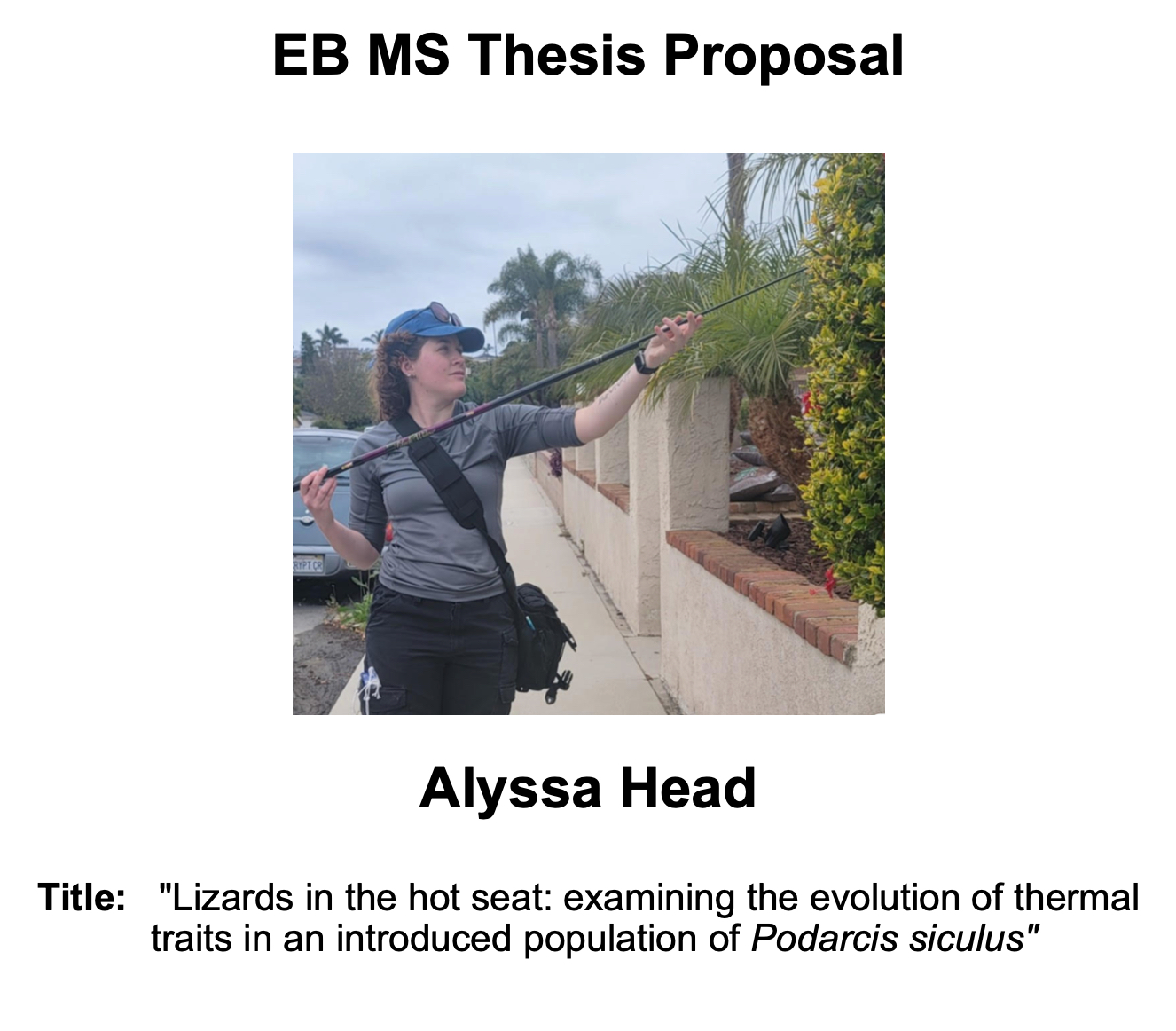 EB MS Thesis Proposal

Alyssa Head

Title: "Lizards in the hot seat: examining the evolution of thermal traits in an introduced population of Podarcis siculus"